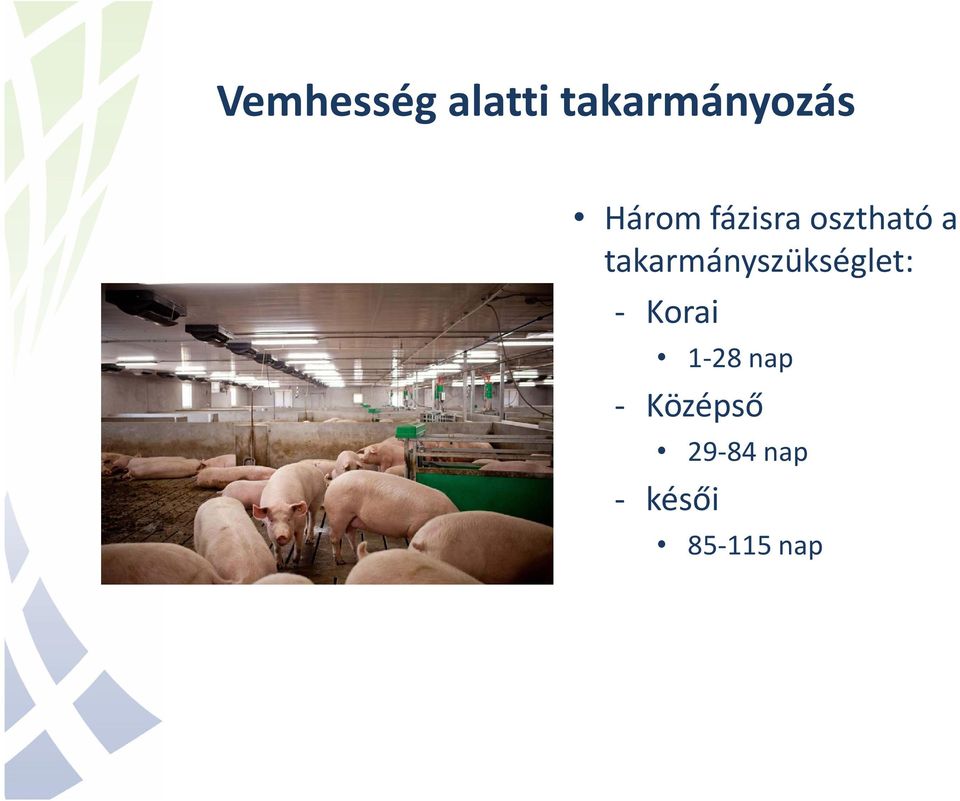 Vemhesség alatti takarmányozás

• Három fázisra osztható a takarmányszükséglet:
- Korai
• 1-28 nap
- Középső
• 29-84 nap
- késői
• 85-115 nap